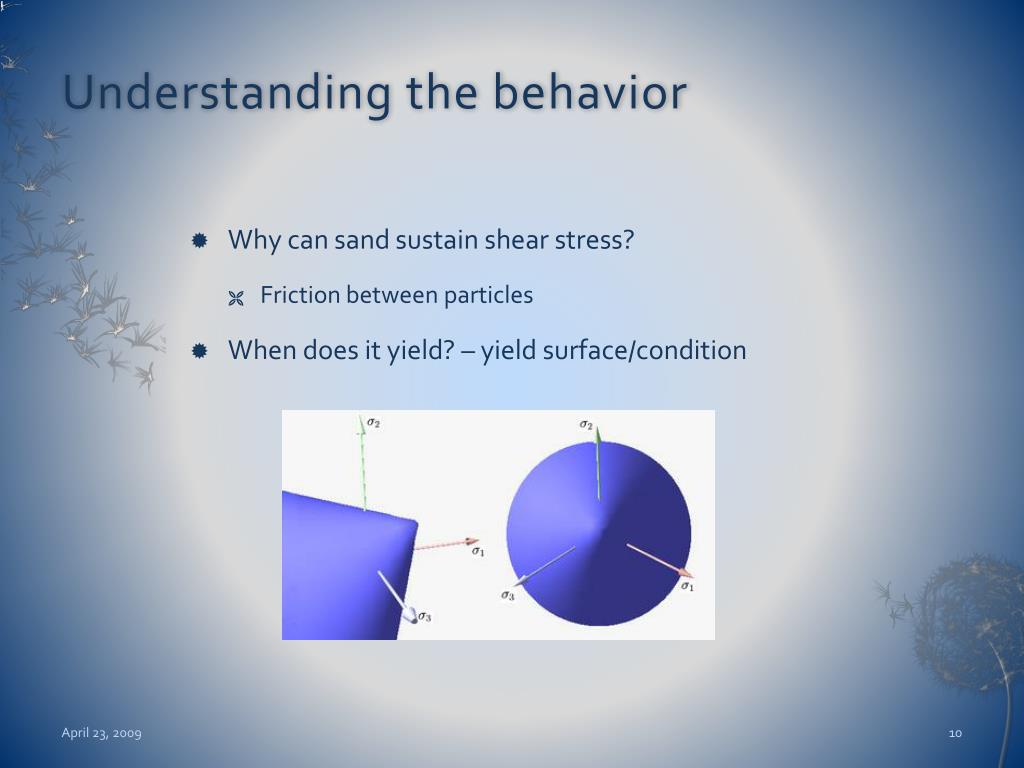 Understanding the behavior

Why can sand sustain shear stress?

Friction between particles

When does it yield? – yield surface/condition

$\sigma_2$

$\sigma_1$

$\sigma_3$

$\sigma_2$

$\sigma_3$

$\sigma_1$

April 23, 2009

10